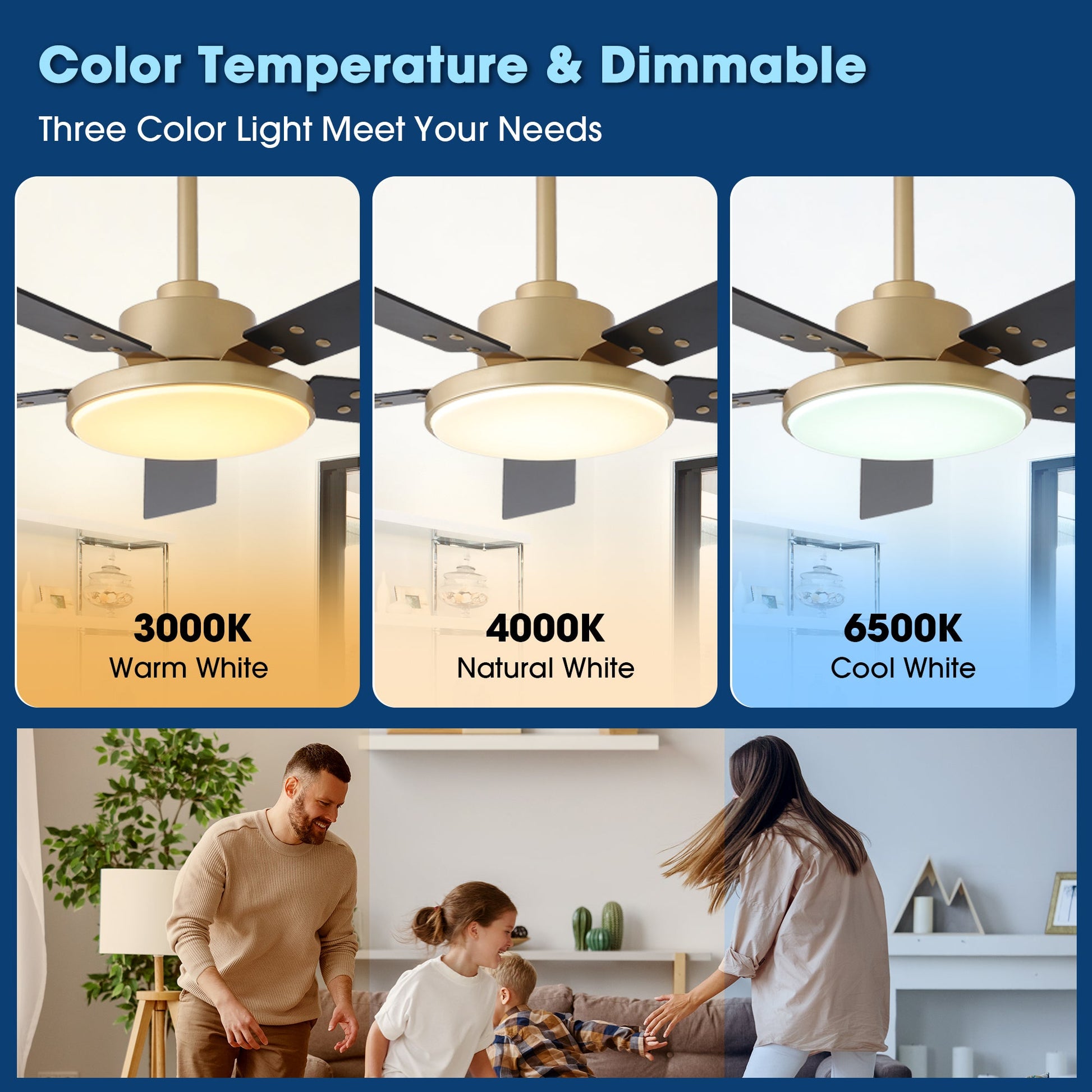 Color Temperature & Dimmable

Three Color Light Meet Your Needs

3000K
Warm White

4000K
Natural White

6500K
Cool White